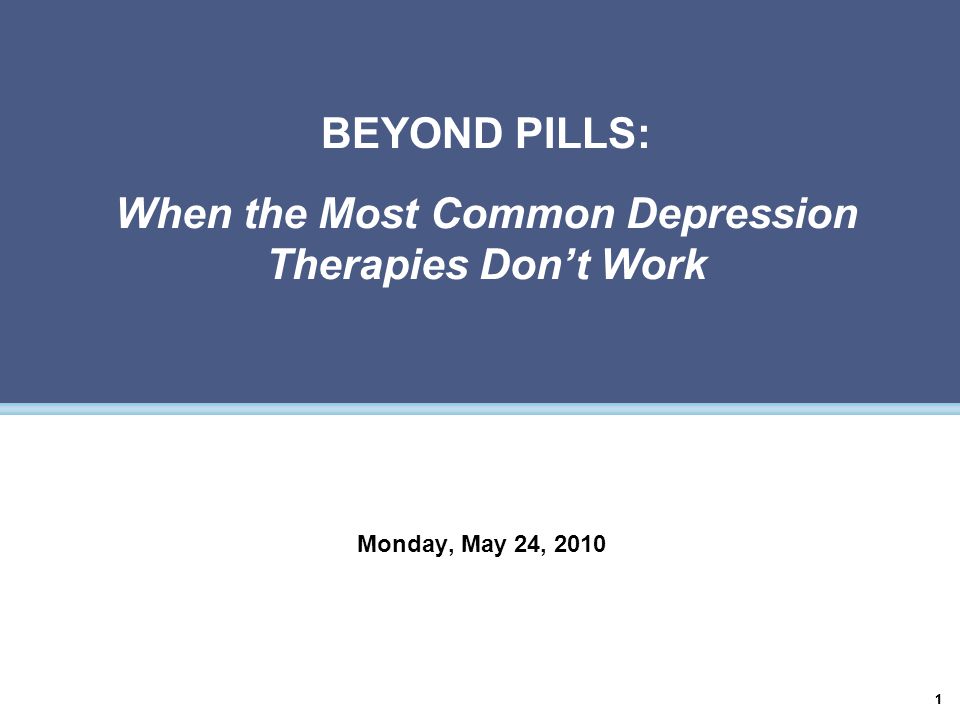 BEYOND PILLS:

When the Most Common Depression Therapies Don’t Work

Monday, May 24, 2010

1